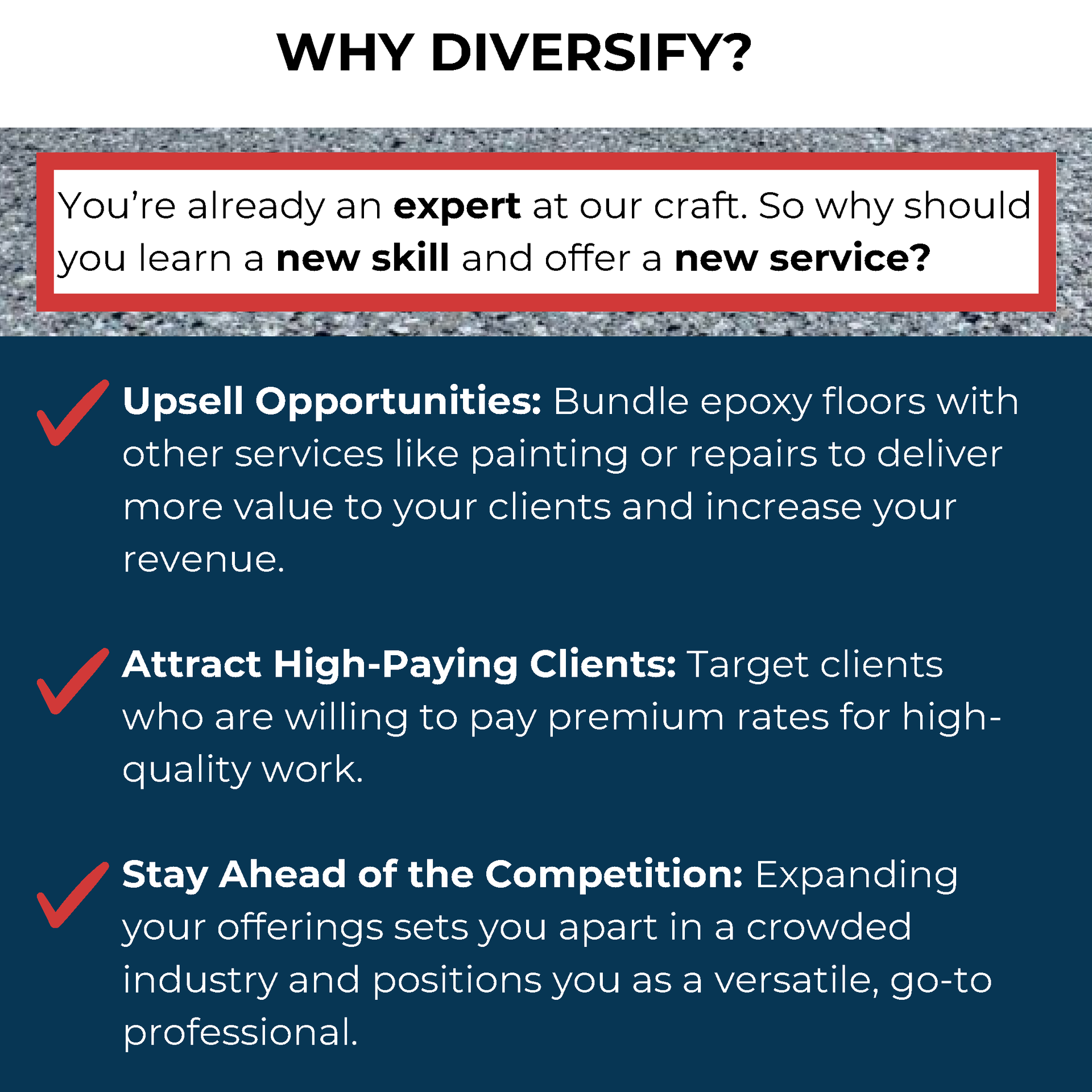 WHY DIVERSIFY?

You’re already an expert at our craft. So why should you learn a new skill and offer a new service?

Upsell Opportunities: Bundle epoxy floors with other services like painting or repairs to deliver more value to your clients and increase your revenue.

Attract High-Paying Clients: Target clients who are willing to pay premium rates for high-quality work.

Stay Ahead of the Competition: Expanding your offerings sets you apart in a crowded industry and positions you as a versatile, go-to professional.